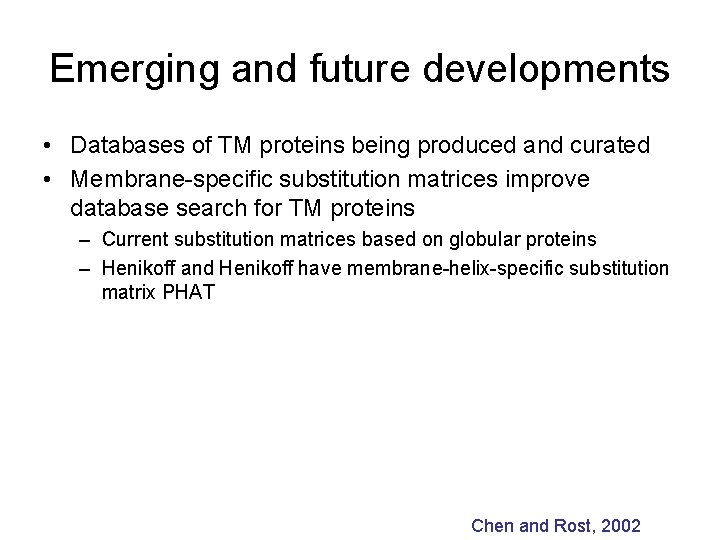 Emerging and future developments

• Databases of TM proteins being produced and curated
• Membrane-specific substitution matrices improve database search for TM proteins
– Current substitution matrices based on globular proteins
– Henikoff and Henikoff have membrane-helix-specific substitution matrix PHAT

Chen and Rost, 2002